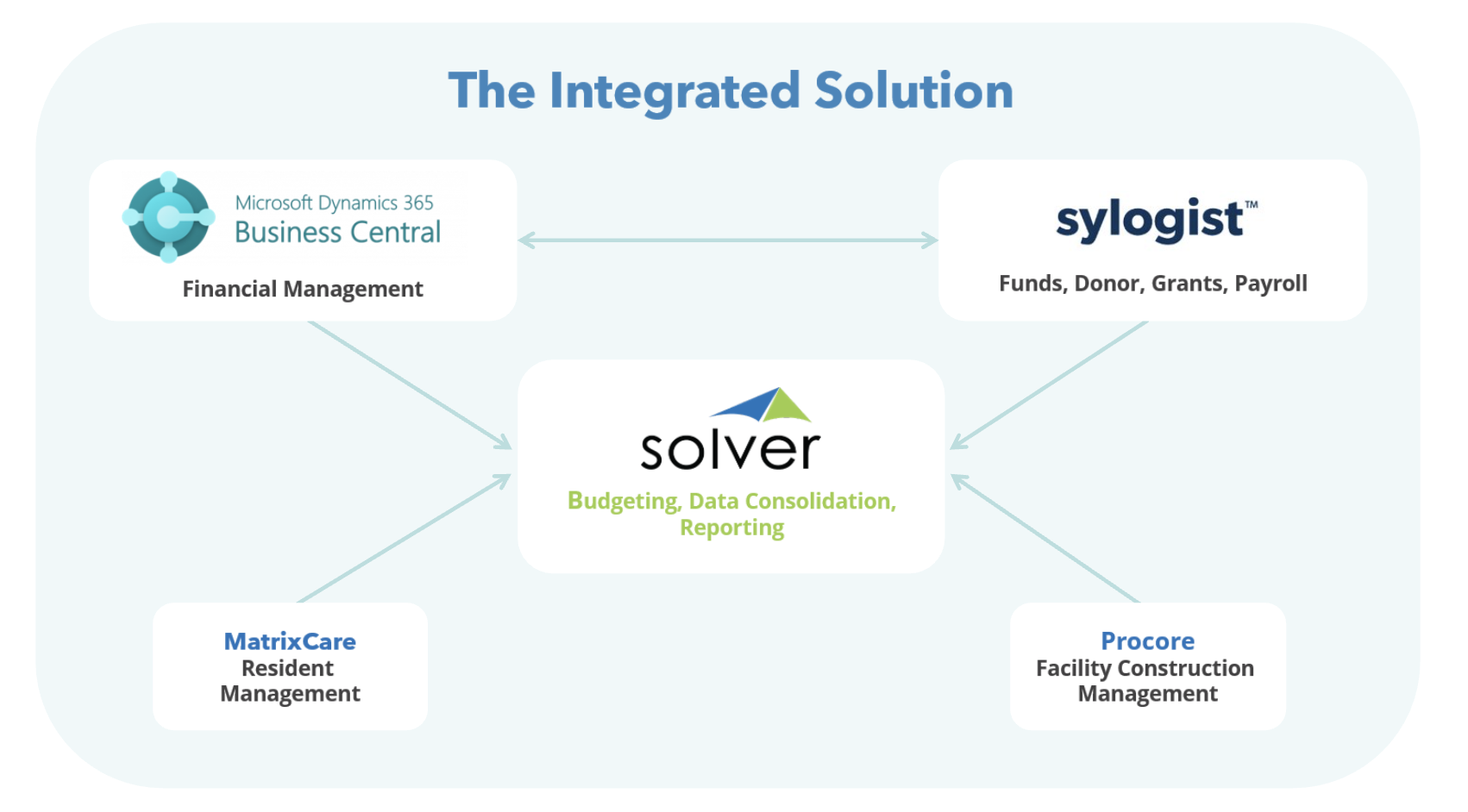 The Integrated Solution

Microsoft Dynamics 365
Business Central

Financial Management

sylogist™

Funds, Donor, Grants, Payroll

solver

Budgeting, Data Consolidation, Reporting

MatrixCare
Resident Management

Procore
Facility Construction Management